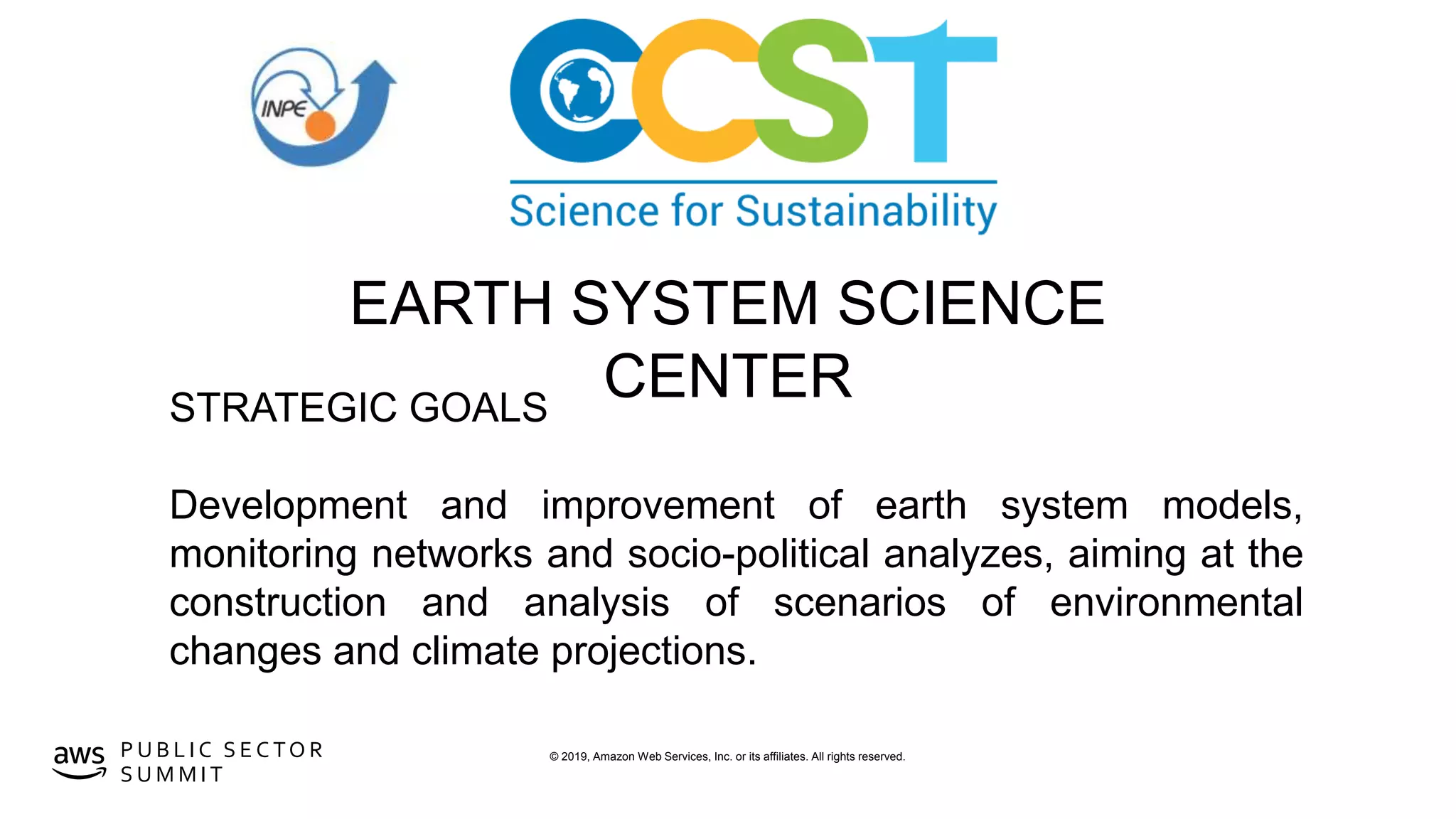 INPE

CCST

Science for Sustainability

EARTH SYSTEM SCIENCE CENTER

STRATEGIC GOALS

Development and improvement of earth system models, monitoring networks and socio-political analyzes, aiming at the construction and analysis of scenarios of environmental changes and climate projections.

aws PUBLIC SECTOR SUMMIT

© 2019, Amazon Web Services, Inc. or its affiliates. All rights reserved.